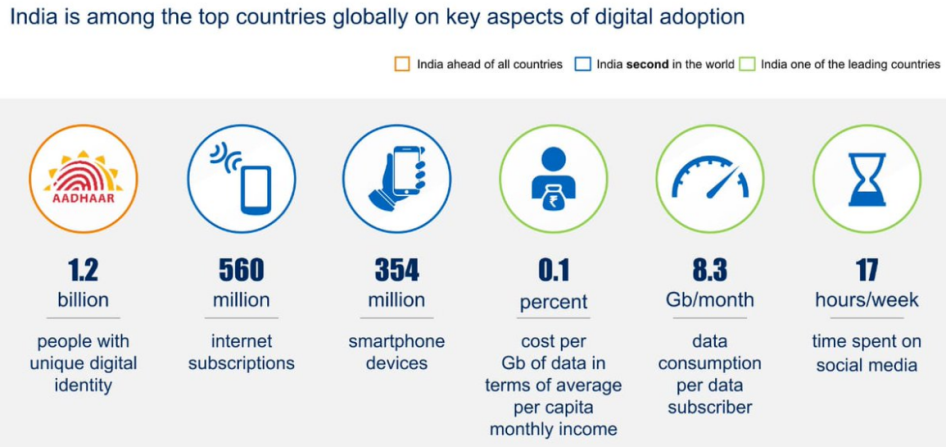 India is among the top countries globally on key aspects of digital adoption

India ahead of all countries
India **second** in the world
India one of the leading countries

AADHAAR

1.2
billion
people with unique digital identity

560
million
internet subscriptions

354
million
smartphone devices

0.1
percent
cost per Gb of data in terms of average per capita monthly income

8.3
Gb/month
data consumption per data subscriber

17
hours/week
time spent on social media